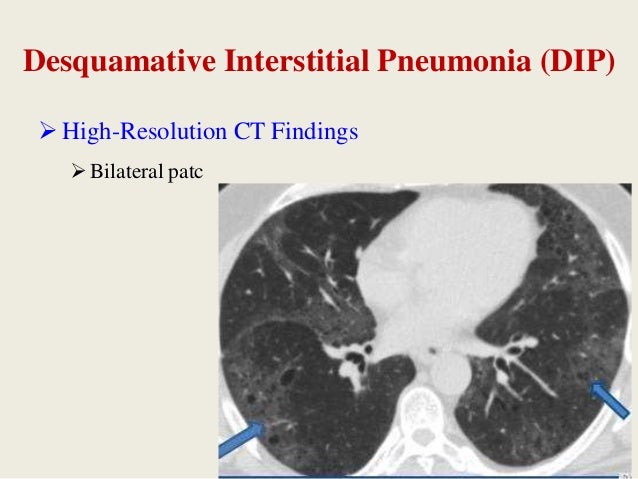 Desquamative Interstitial Pneumonia (DIP)

➢ High-Resolution CT Findings

➢ Bilateral patc